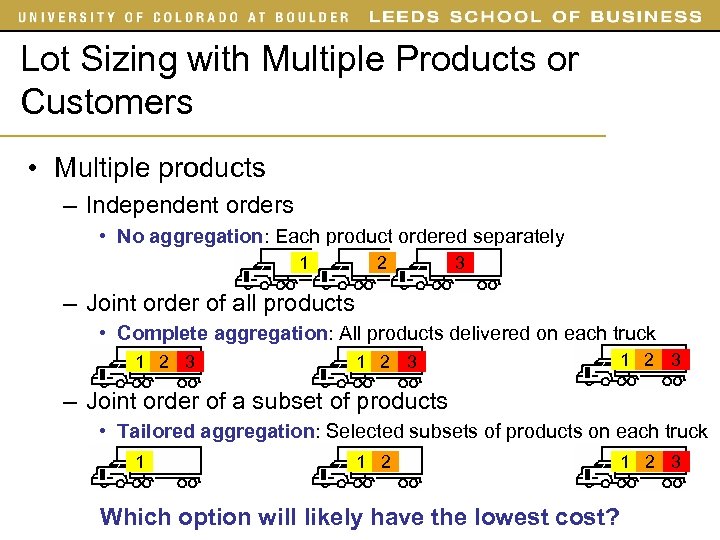 UNIVERSITY OF COLORADO AT BOULDER LEEDS SCHOOL OF BUSINESS

Lot Sizing with Multiple Products or Customers

• Multiple products

– Independent orders

• No aggregation: Each product ordered separately

1 2 3

– Joint order of all products

• Complete aggregation: All products delivered on each truck

1 2 3 1 2 3 1 2 3

– Joint order of a subset of products

• Tailored aggregation: Selected subsets of products on each truck

1 1 2 1 2 3

Which option will likely have the lowest cost?